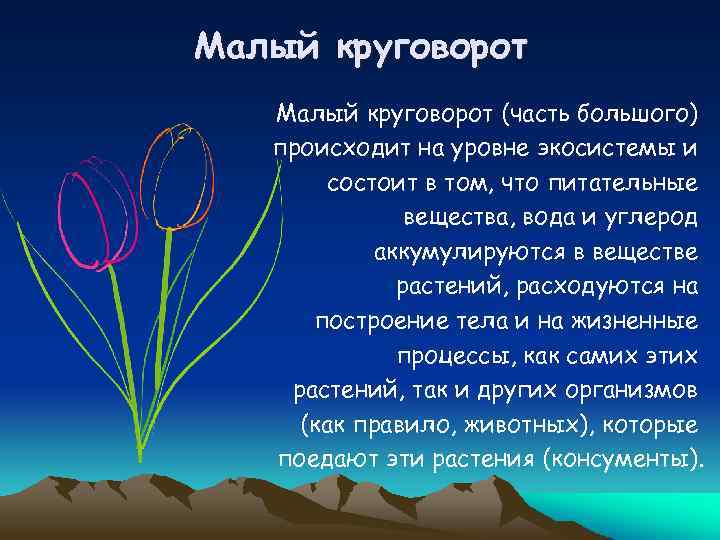 Малый круговорот

Малый круговорот (часть большого) происходит на уровне экосистемы и состоит в том, что питательные вещества, вода и углерод аккумулируются в веществе растений, расходуются на построение тела и на жизненные процессы, как самих этих растений, так и других организмов (как правило, животных), которые поедают эти растения (консументы).